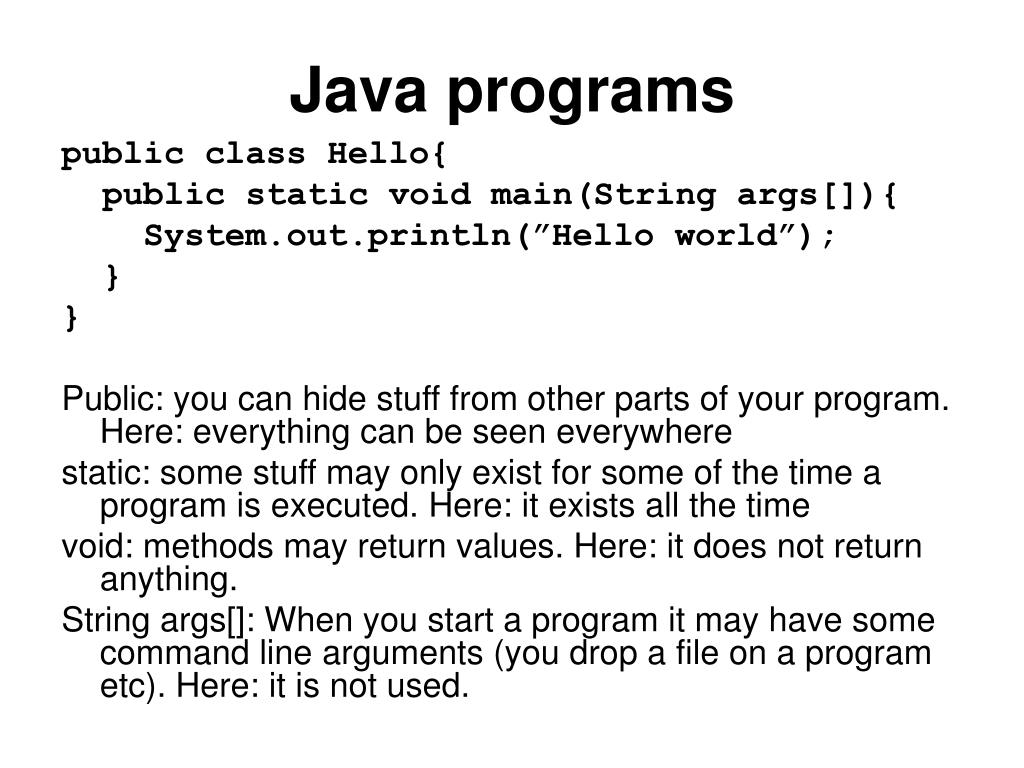 Java programs

public class Hello{
  public static void main(String args[]){
    System.out.println(”Hello world”);
  }
}

Public: you can hide stuff from other parts of your program. Here: everything can be seen everywhere

static: some stuff may only exist for some of the time a program is executed. Here: it exists all the time

void: methods may return values. Here: it does not return anything.

String args[]: When you start a program it may have some command line arguments (you drop a file on a program etc). Here: it is not used.